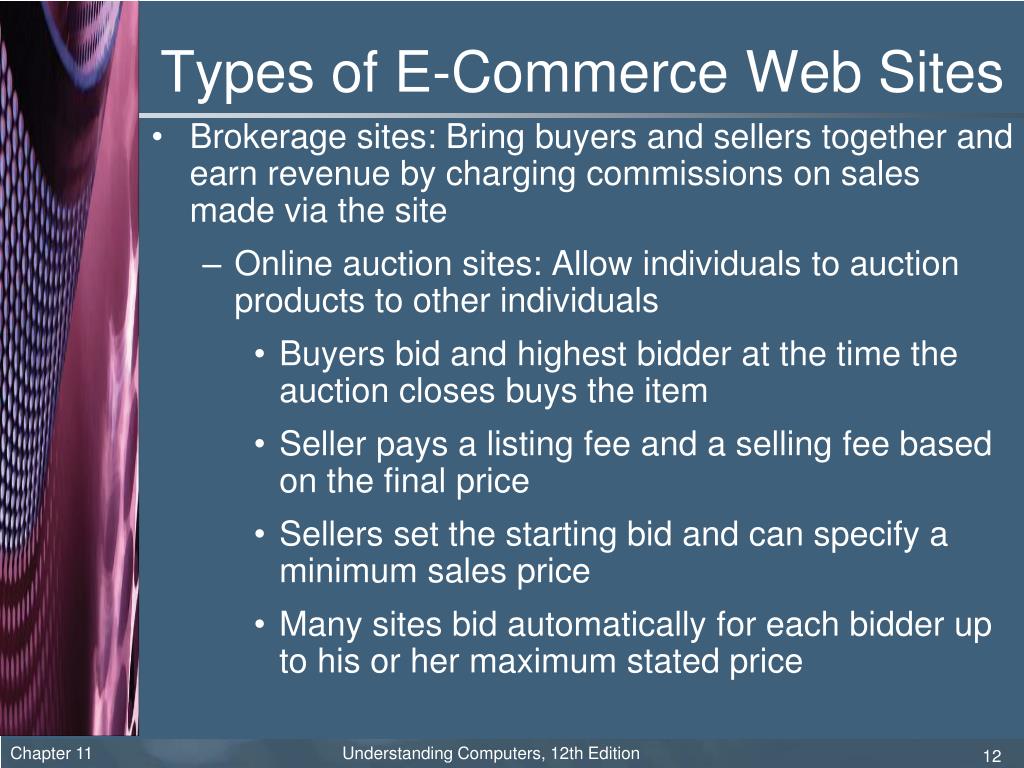 Types of E-Commerce Web Sites

• Brokerage sites: Bring buyers and sellers together and earn revenue by charging commissions on sales made via the site

– Online auction sites: Allow individuals to auction products to other individuals

• Buyers bid and highest bidder at the time the auction closes buys the item

• Seller pays a listing fee and a selling fee based on the final price

• Sellers set the starting bid and can specify a minimum sales price

• Many sites bid automatically for each bidder up to his or her maximum stated price

Chapter 11

Understanding Computers, 12th Edition

12